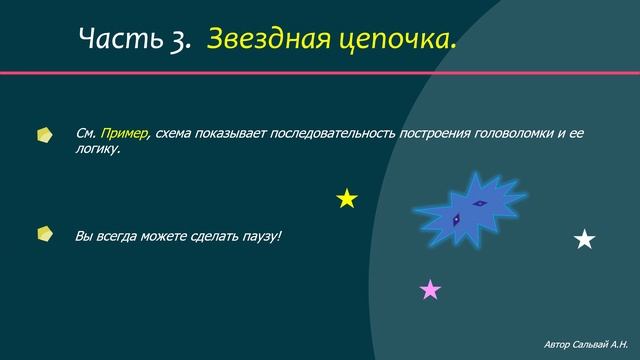 Часть 3. Звездная цепочка.

См. Пример, схема показывает последовательность построения головоломки и ее логику.

Вы всегда можете сделать паузу!

Автор Сальвай А.Н.